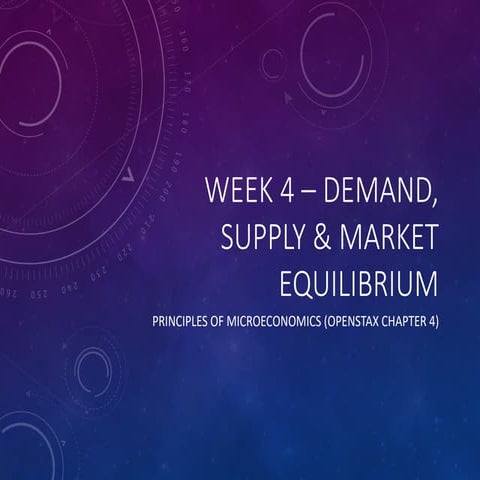 WEEK 4 – DEMAND, SUPPLY & MARKET EQUILIBRIUM

PRINCIPLES OF MICROECONOMICS (OPENSTAX CHAPTER 4)